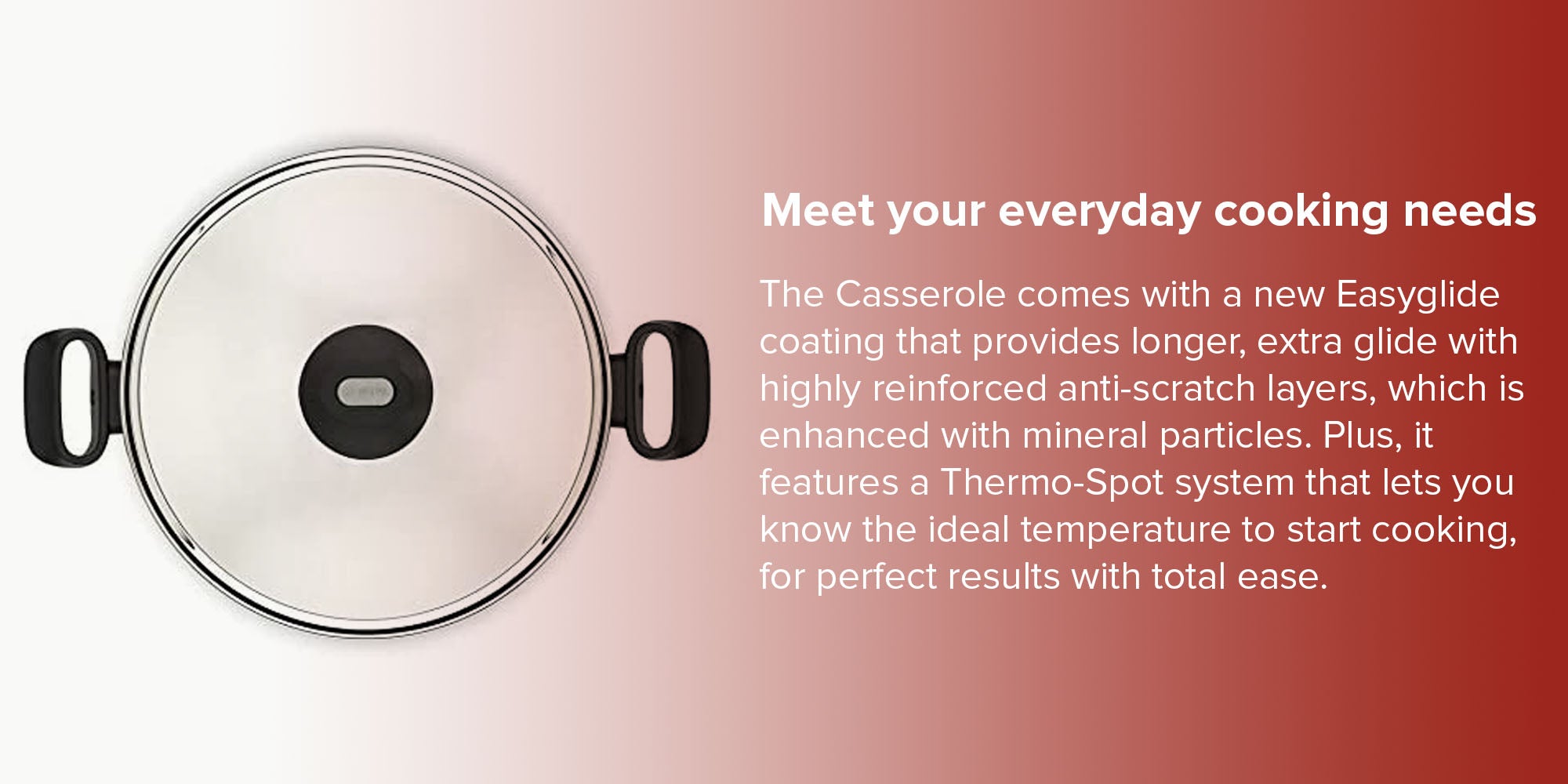 Meet your everyday cooking needs

The Casserole comes with a new Easyglide coating that provides longer, extra glide with highly reinforced anti-scratch layers, which is enhanced with mineral particles. Plus, it features a Thermo-Spot system that lets you know the ideal temperature to start cooking, for perfect results with total ease.